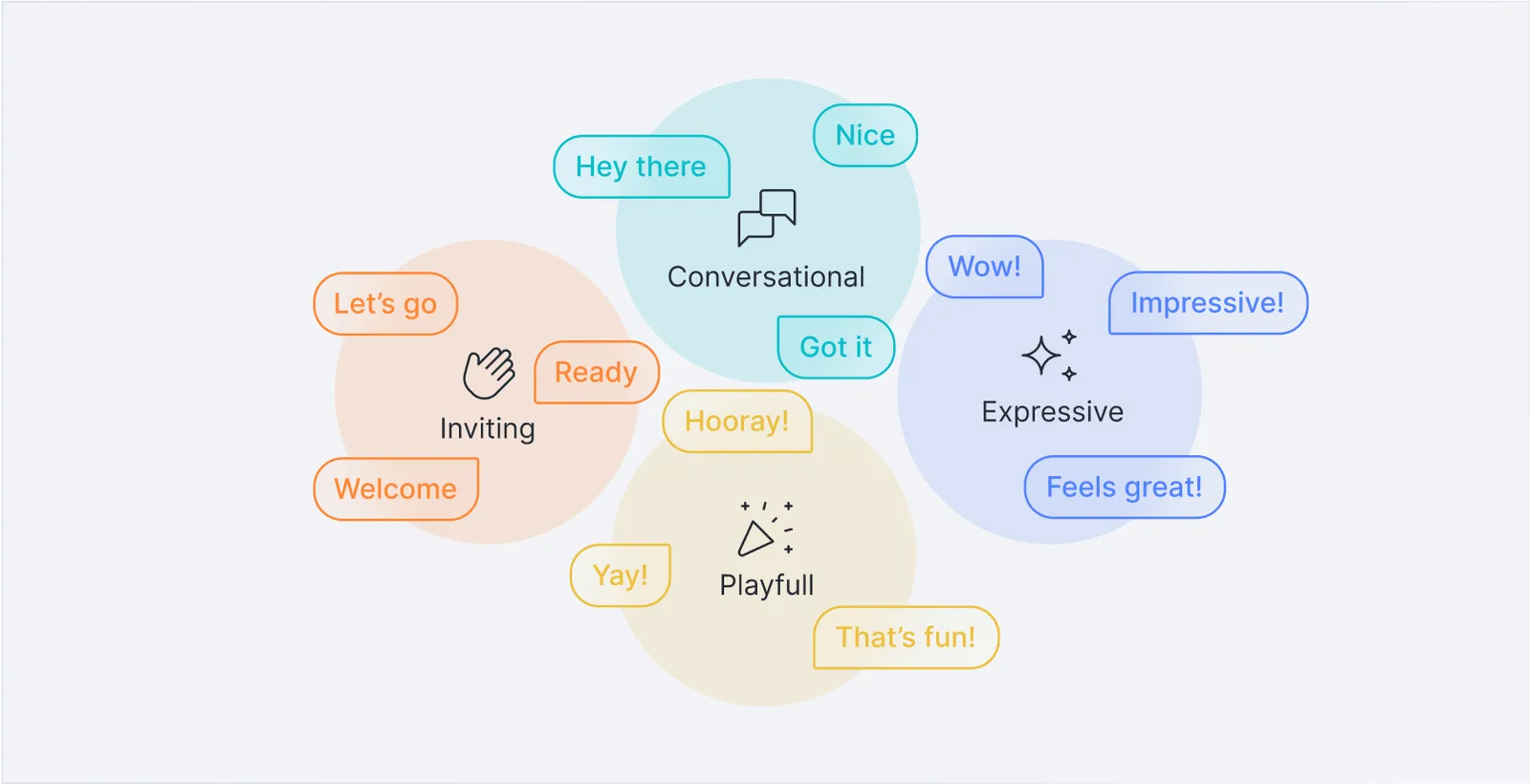 Hey there
Nice
Conversational
Got it

Let's go
Ready
Inviting
Welcome

Wow!
Impressive!
Expressive
Feels great!

Hooray!
Yay!
Playfull
That's fun!